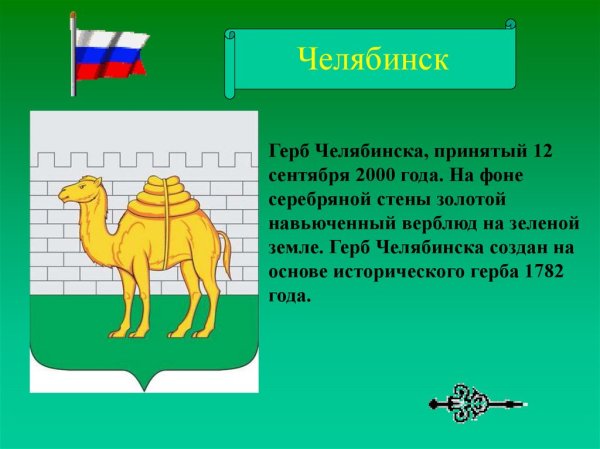 Челябинск

Герб Челябинска, принятый 12 сентября 2000 года. На фоне серебряной стены золотой навьюченный верблюд на зеленой земле. Герб Челябинска создан на основе исторического герба 1782 года.